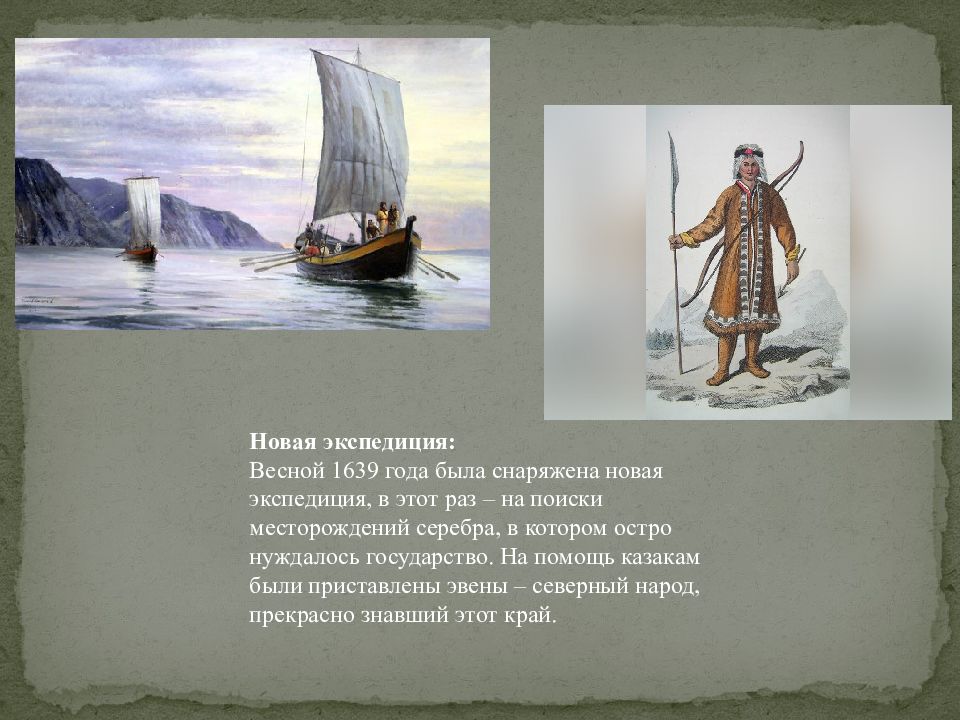 **Новая экспедиция:**
Весной 1639 года была снаряжена новая экспедиция, в этот раз – на поиски месторождений серебра, в котором остро нуждалось государство. На помощь казакам были приставлены эвены – северный народ, прекрасно знавший этот край.